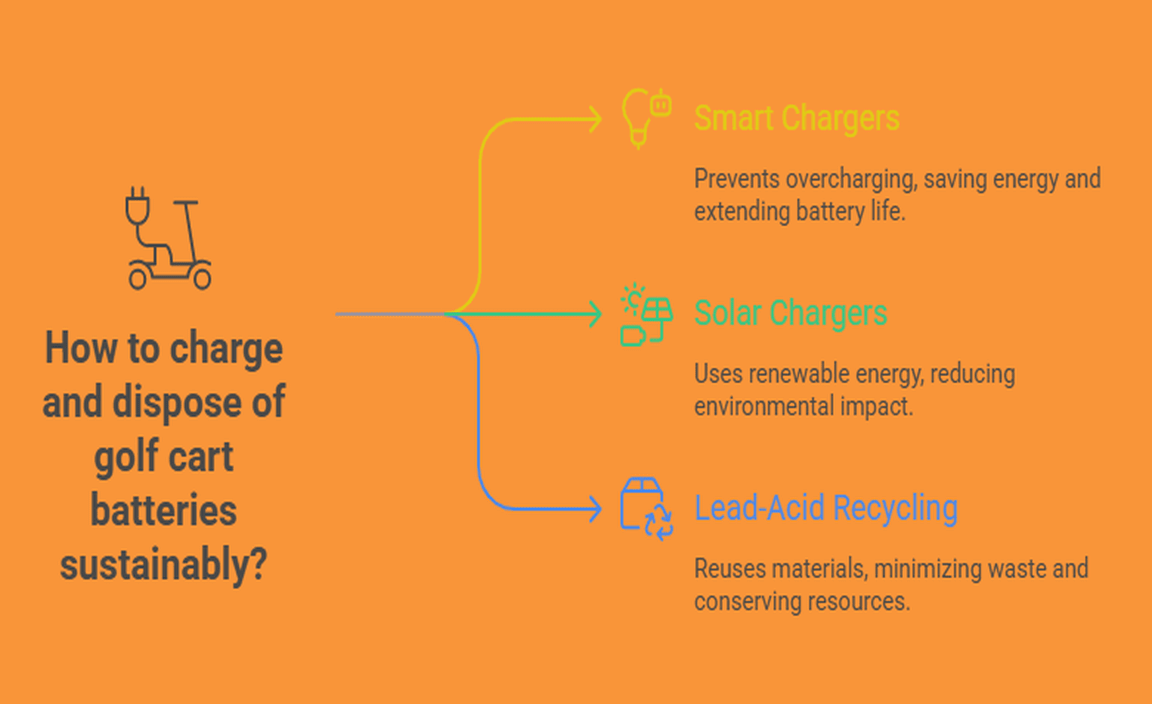 How to charge and dispose of golf cart batteries sustainably?

Smart Chargers

Prevents overcharging, saving energy and extending battery life.

Solar Chargers

Uses renewable energy, reducing environmental impact.

Lead-Acid Recycling

Reuses materials, minimizing waste and conserving resources.